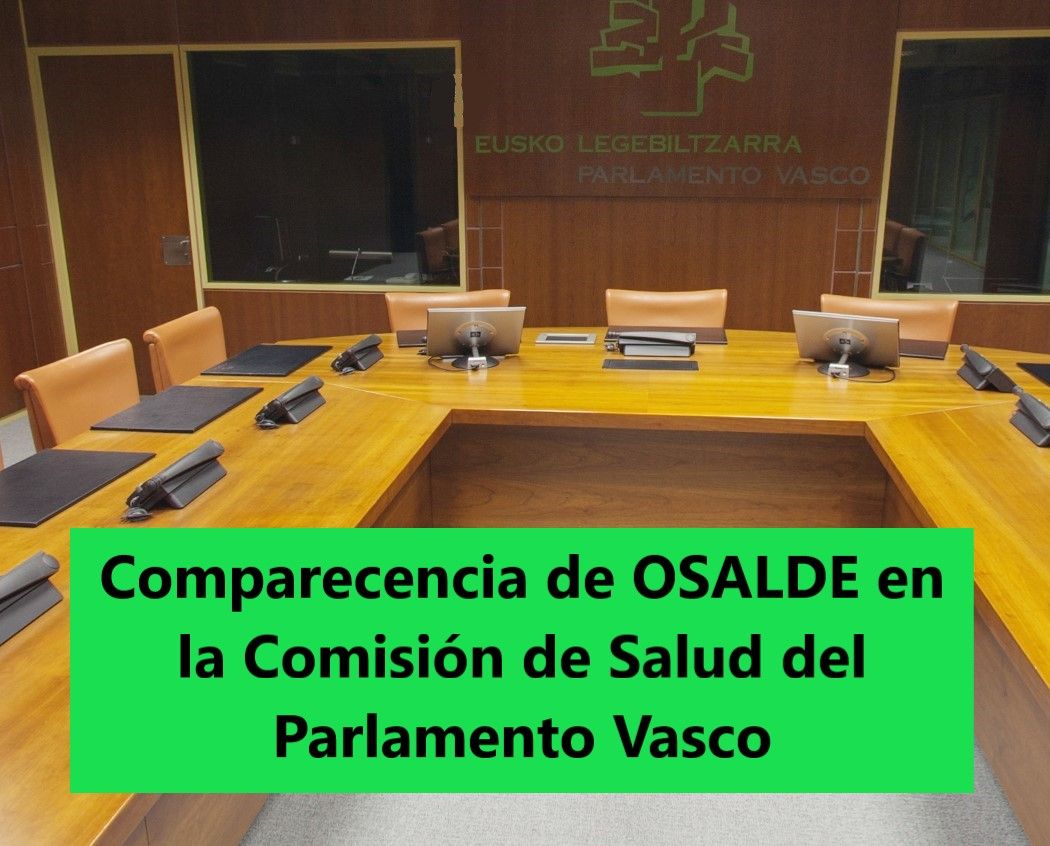 EUSKO LEGEBILTZARRA
PARLAMENTO VASCO

Comparecencia de OSALDE en la Comisión de Salud del Parlamento Vasco